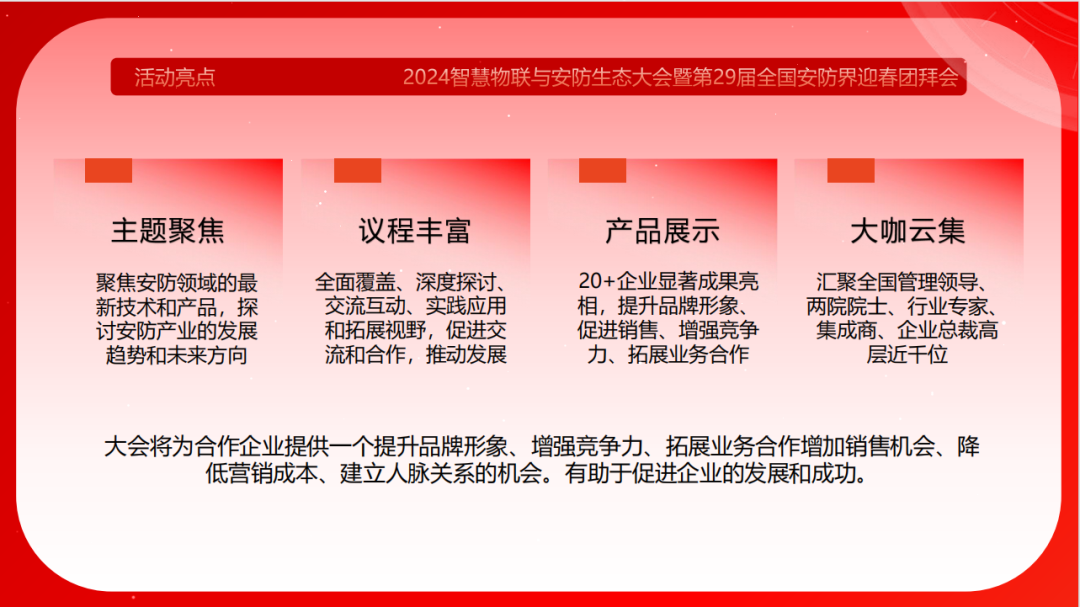 活动亮点　2024智慧物联与安防生态大会暨第29届全国安防界迎春团拜会

主题聚焦

聚焦安防领域的最新技术和产品，探讨安防产业的发展趋势和未来方向

议程丰富

全面覆盖、深度探讨、交流互动、实践应用和拓展视野，促进交流和合作，推动发展

产品展示

20+企业显著成果亮相，提升品牌形象、促进销售、增强竞争力、拓展业务合作

大咖云集

汇聚全国管理领导、两院院士、行业专家、集成商、企业总裁高层近千位

大会将为合作企业提供一个提升品牌形象、增强竞争力、拓展业务合作增加销售机会、降低营销成本、建立人脉关系的机会。有助于促进企业的发展和成功。